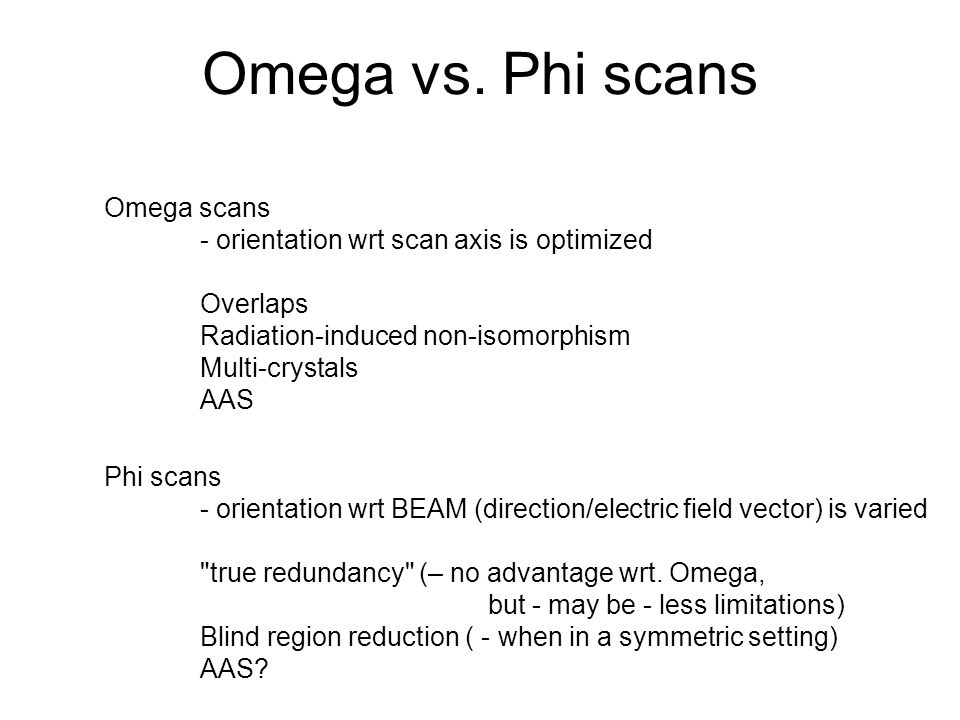 Omega vs. Phi scans

Omega scans
- orientation wrt scan axis is optimized

Overlaps
Radiation-induced non-isomorphism
Multi-crystals
AAS

Phi scans
- orientation wrt BEAM (direction/electric field vector) is varied

"true redundancy" (– no advantage wrt. Omega, but - may be - less limitations)
Blind region reduction ( - when in a symmetric setting)
AAS?